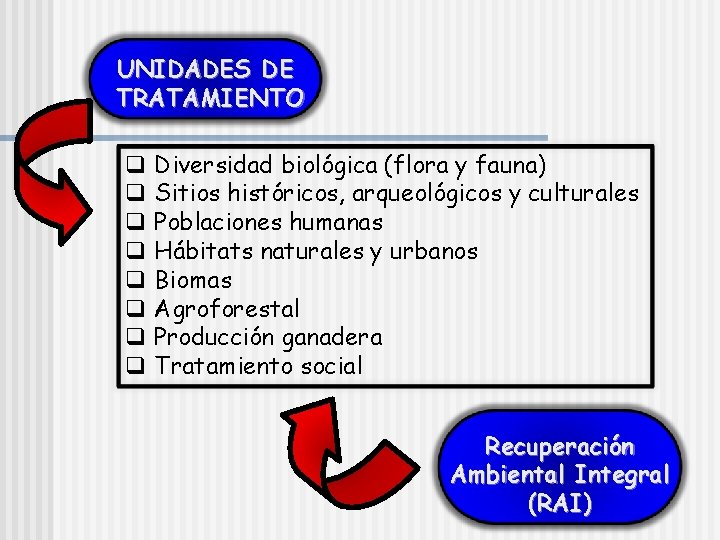 UNIDADES DE TRATAMIENTO

❑ Diversidad biológica (flora y fauna)
❑ Sitios históricos, arqueológicos y culturales
❑ Poblaciones humanas
❑ Hábitats naturales y urbanos
❑ Biomas
❑ Agroforestal
❑ Producción ganadera
❑ Tratamiento social

Recuperación Ambiental Integral (RAI)